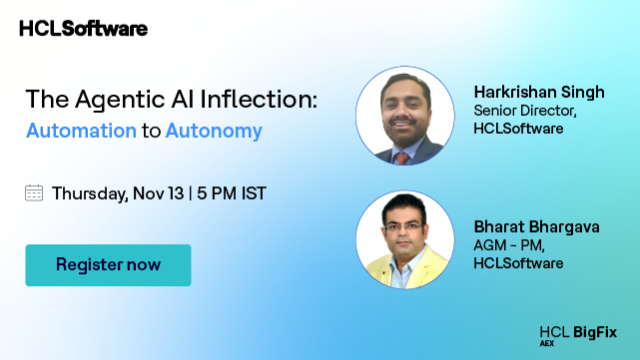 HCLSoftware

The Agentic AI Inflection:
Automation to Autonomy

Thursday, Nov 13 | 5 PM IST

Register now

Harkrishan Singh
Senior Director,
HCLSoftware

Bharat Bhargava
AGM - PM,
HCLSoftware

HCL BigFix
AEX